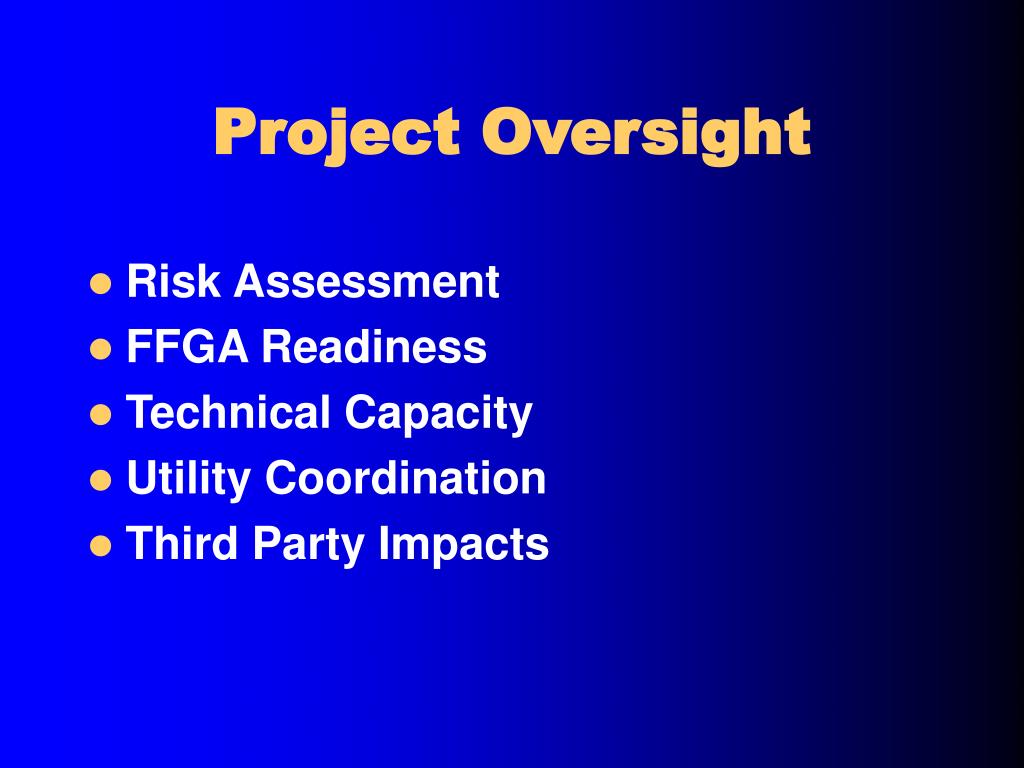 Project Oversight

- Risk Assessment
- FFGA Readiness
- Technical Capacity
- Utility Coordination
- Third Party Impacts